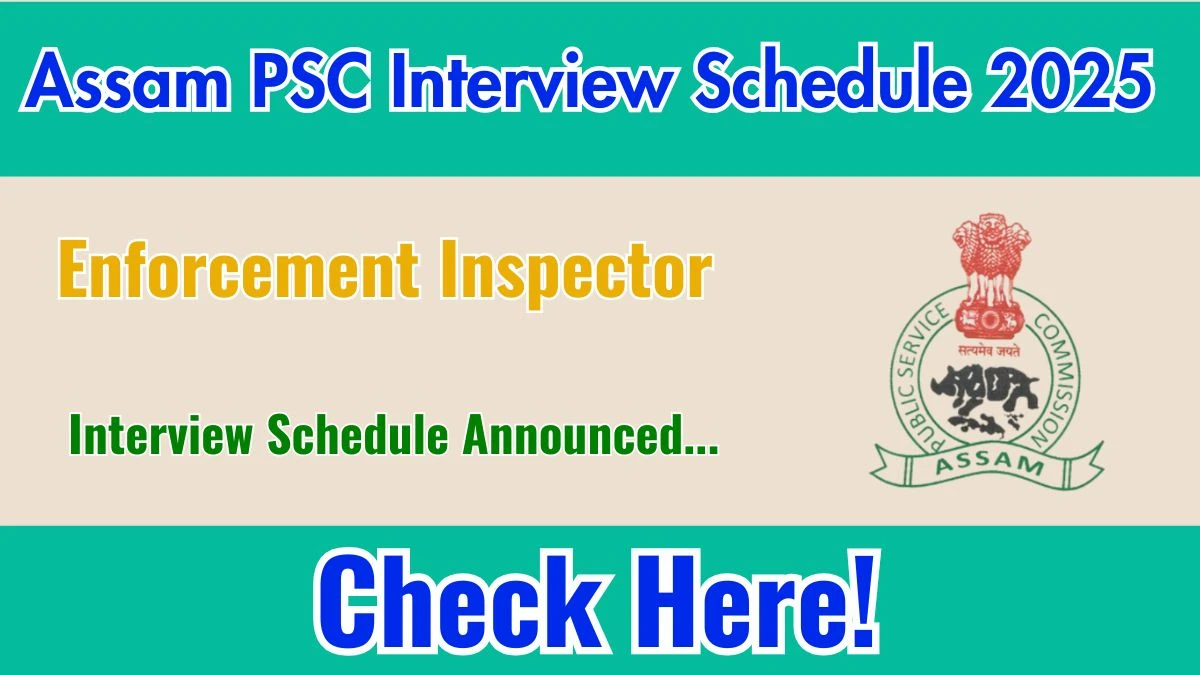 Assam PSC Interview Schedule 2025

Enforcement Inspector

Interview Schedule Announced...

सत्यमेव जयते
PUBLIC SERVICE COMMISSION
ASSAM

Check Here!